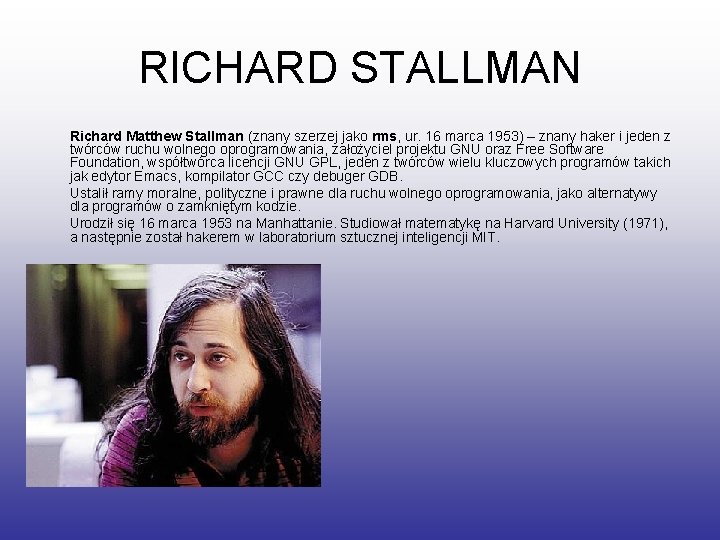 RICHARD STALLMAN

Richard Matthew Stallman (znany szerzej jako rms, ur. 16 marca 1953) – znany haker i jeden z twórców ruchu wolnego oprogramowania, założyciel projektu GNU oraz Free Software Foundation, współtwórca licencji GNU GPL, jeden z twórców wielu kluczowych programów takich jak edytor Emacs, kompilator GCC czy debuger GDB.

Ustalił ramy moralne, polityczne i prawne dla ruchu wolnego oprogramowania, jako alternatywy dla programów o zamkniętym kodzie.

Urodził się 16 marca 1953 na Manhattanie. Studiował matematykę na Harvard University (1971), a następnie został hakerem w laboratorium sztucznej inteligencji MIT.